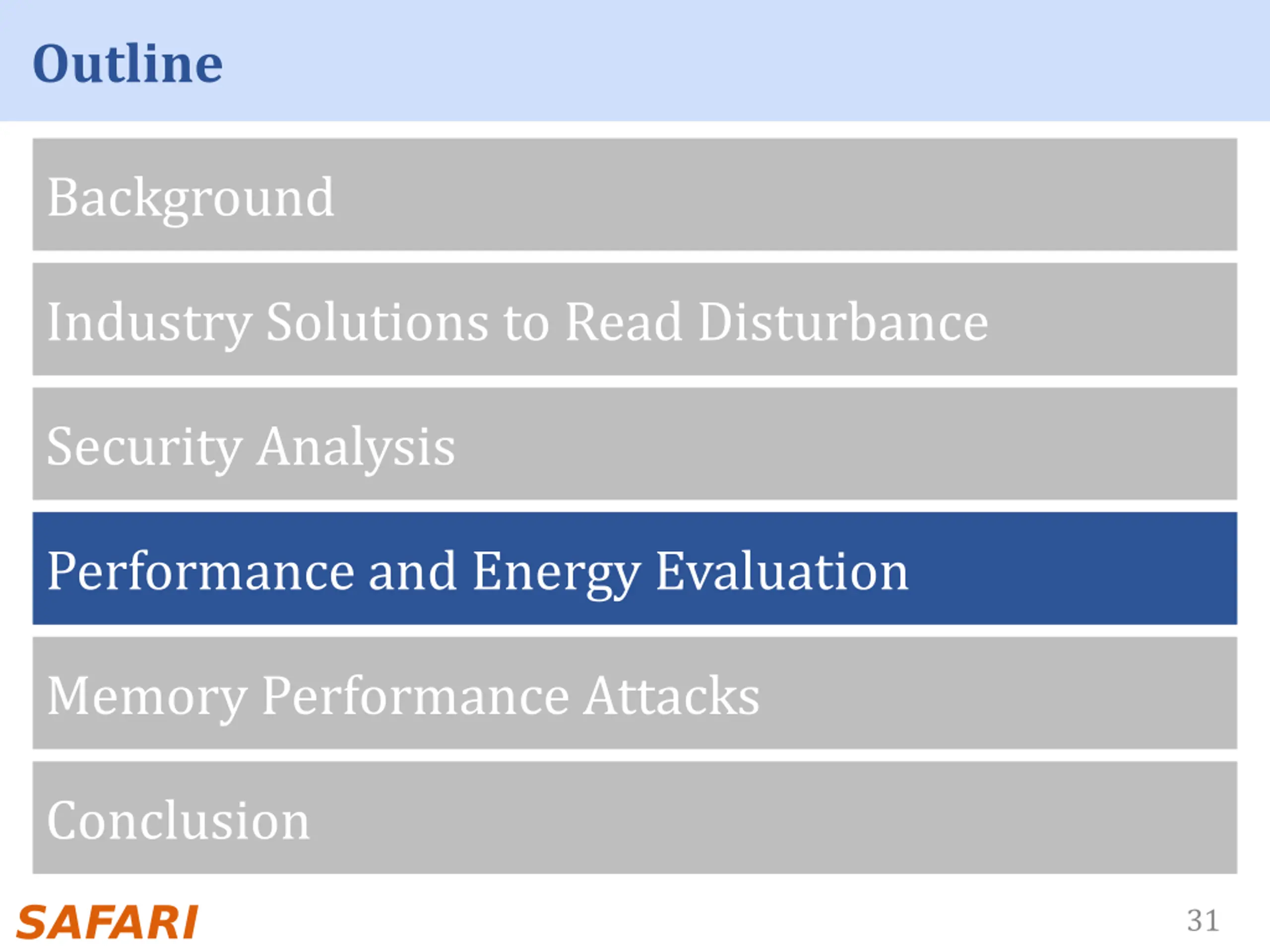 Outline

Background

Industry Solutions to Read Disturbance

Security Analysis

Performance and Energy Evaluation

Memory Performance Attacks

Conclusion

SAFARI

31